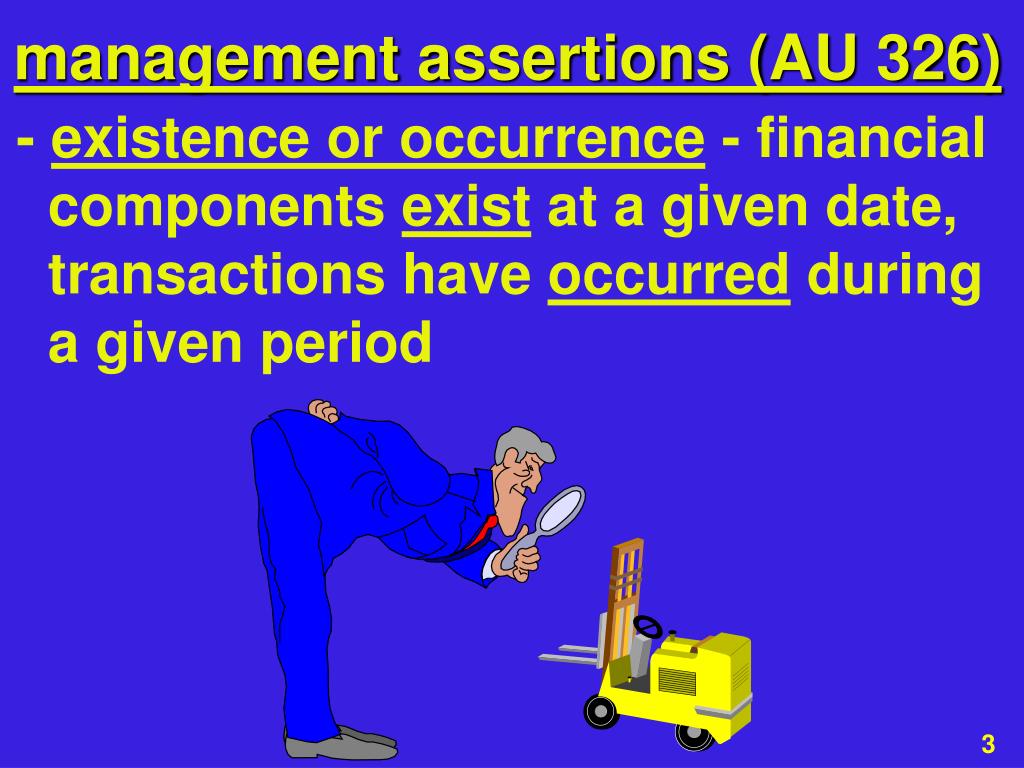 management assertions (AU 326)

- existence or occurrence - financial components exist at a given date, transactions have occurred during a given period

3